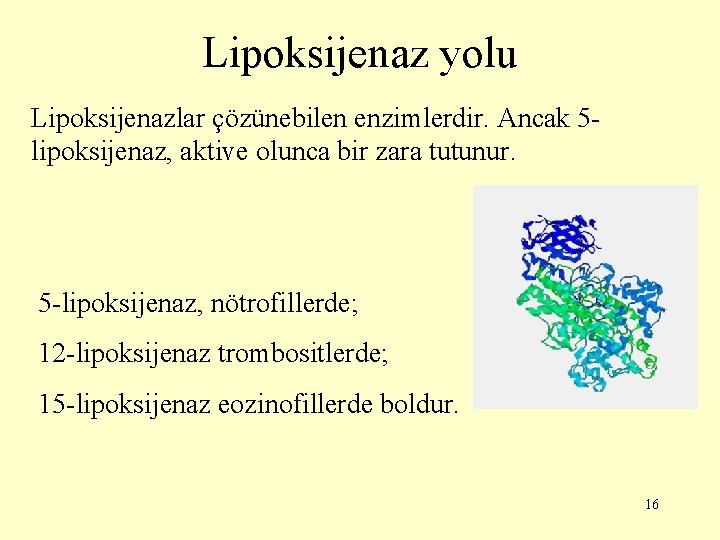 Lipoksijenaz yolu

Lipoksijenazlar çözünebilen enzimlerdir. Ancak 5-lipoksijenaz, aktive olunca bir zara tutunur.

5-lipoksijenaz, nötrofillerde;

12-lipoksijenaz trombositlerde;

15-lipoksijenaz eozinofillerde boldur.

16